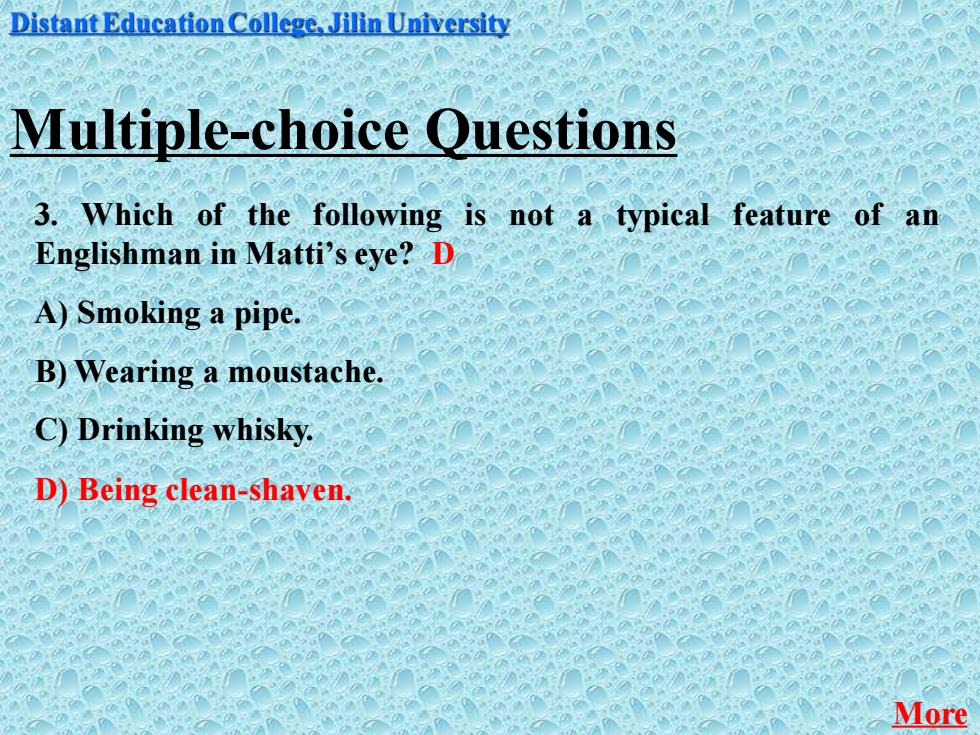 Distant Education College, Jilin University

Multiple-choice Questions

3. Which of the following is not a typical feature of an Englishman in Matti's eye? D

A) Smoking a pipe.

B) Wearing a moustache.

C) Drinking whisky.

D) Being clean-shaven.

More